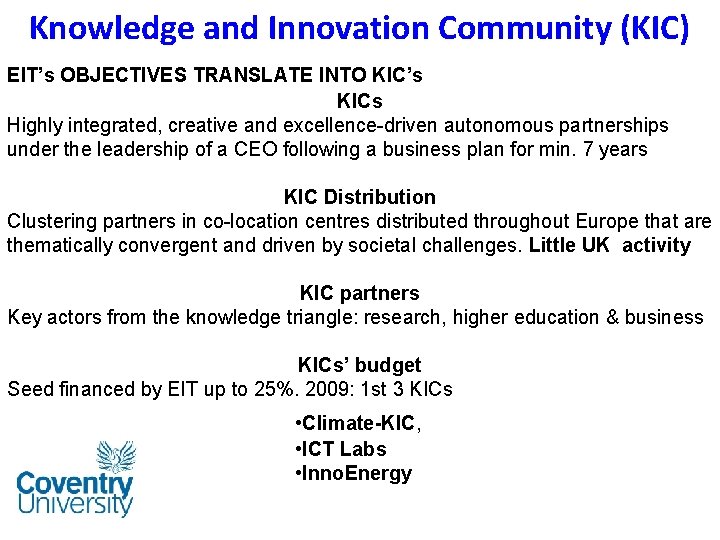 Knowledge and Innovation Community (KIC)

EIT's OBJECTIVES TRANSLATE INTO KIC's

KICs

Highly integrated, creative and excellence-driven autonomous partnerships under the leadership of a CEO following a business plan for min. 7 years

KIC Distribution

Clustering partners in co-location centres distributed throughout Europe that are thematically convergent and driven by societal challenges. Little UK activity

KIC partners

Key actors from the knowledge triangle: research, higher education & business

KICs' budget

Seed financed by EIT up to 25%. 2009: 1st 3 KICs

•Climate-KIC,
•ICT Labs
•InnoEnergy

Coventry University